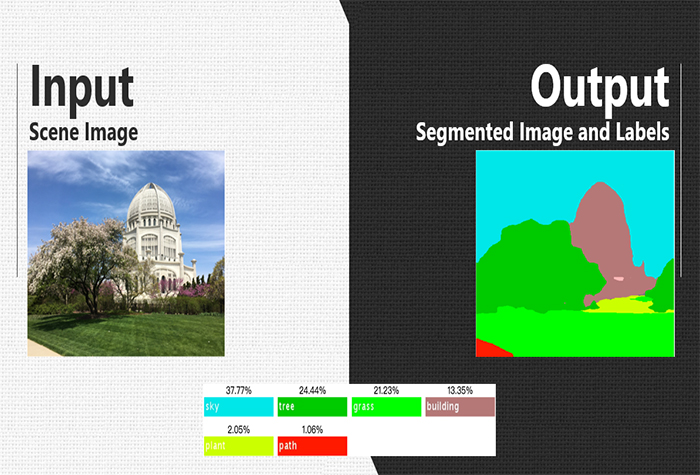 Input
Scene Image

Output
Segmented Image and Labels

37.77%
sky
24.44%
tree
21.23%
grass
13.35%
building
2.05%
plant
1.06%
path